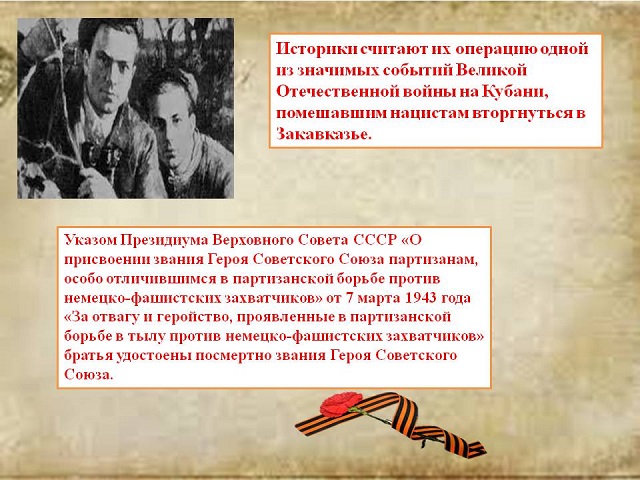 Историки считают их операцию одной из значимых событий Великой Отечественной войны на Кубани, помешавшим нацистам вторгнуться в Закавказье.

Указом Президиума Верховного Совета СССР «О присвоении звания Героя Советского Союза партизанам, особо отличившимся в партизанской борьбе против немецко-фашистских захватчиков» от 7 марта 1943 года «За отвагу и геройство, проявленные в партизанской борьбе в тылу против немецко-фашистских захватчиков» братья удостоены посмертно звания Героя Советского Союза.